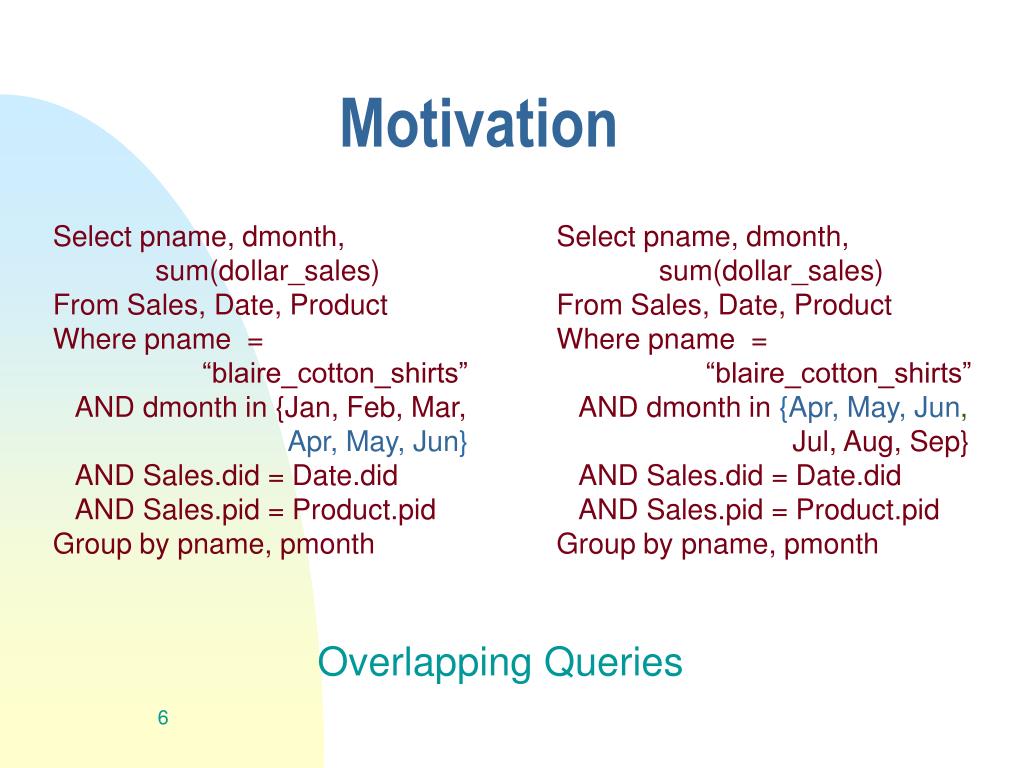 Motivation

Select pname, dmonth, sum(dollar_sales)
From Sales, Date, Product
Where pname = “blaire_cotton_shirts”
AND dmonth in {Jan, Feb, Mar, Apr, May, Jun}
AND Sales.did = Date.did
AND Sales.pid = Product.pid
Group by pname, pmonth

Select pname, dmonth, sum(dollar_sales)
From Sales, Date, Product
Where pname = “blaire_cotton_shirts”
AND dmonth in {Apr, May, Jun, Jul, Aug, Sep}
AND Sales.did = Date.did
AND Sales.pid = Product.pid
Group by pname, pmonth

Overlapping Queries

6